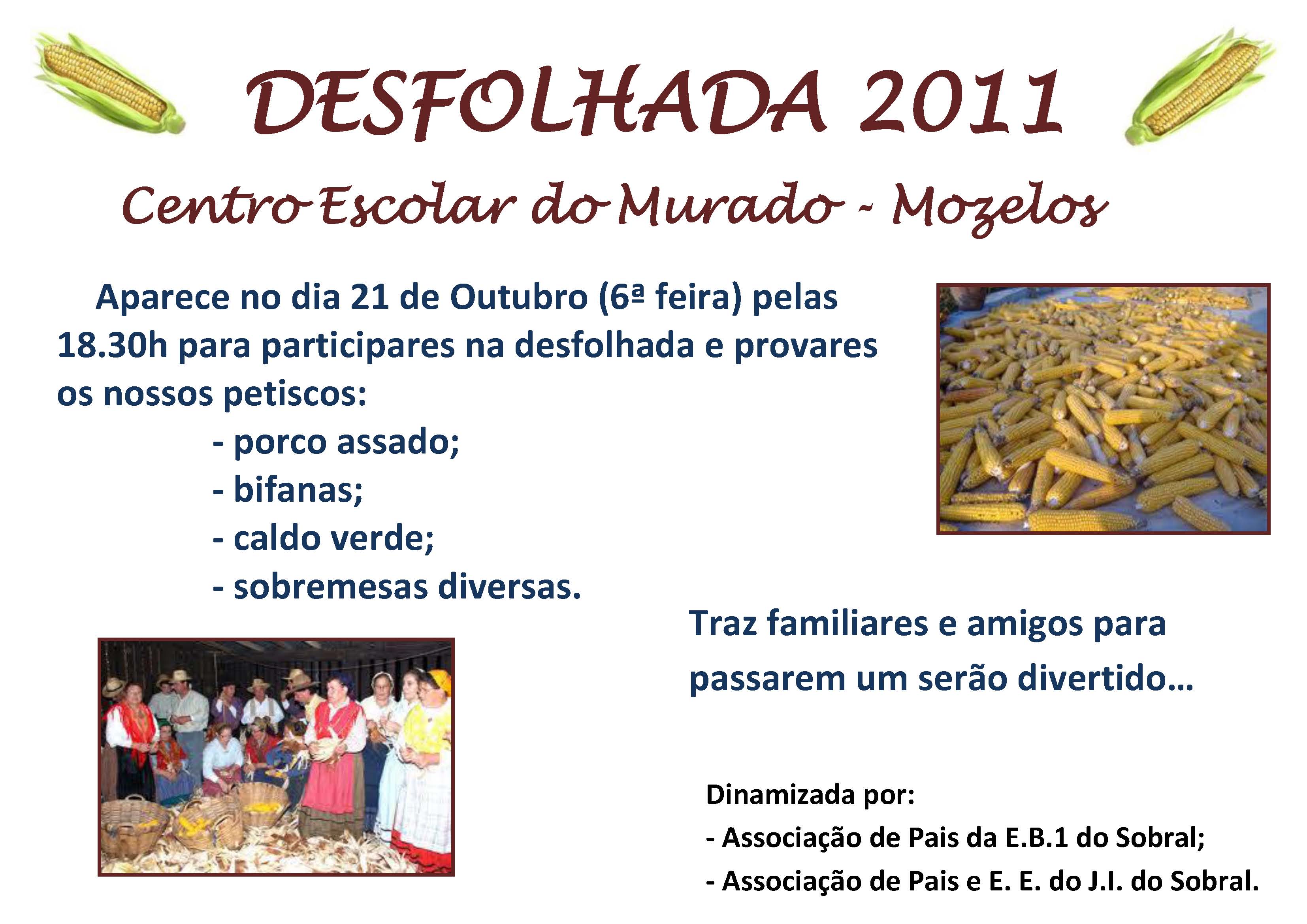 DESFOLHADA 2011

Centro Escolar do Murado - Mozelos

Aparece no dia 21 de Outubro (6ª feira) pelas 18.30h para participares na desfolhada e provares os nossos petiscos:

- porco assado;
- bifanas;
- caldo verde;
- sobremesas diversas.

Traz familiares e amigos para passarem um serão divertido…

Dinamizada por:
- Associação de Pais da E.B.1 do Sobral;
- Associação de Pais e E. E. do J.I. do Sobral.